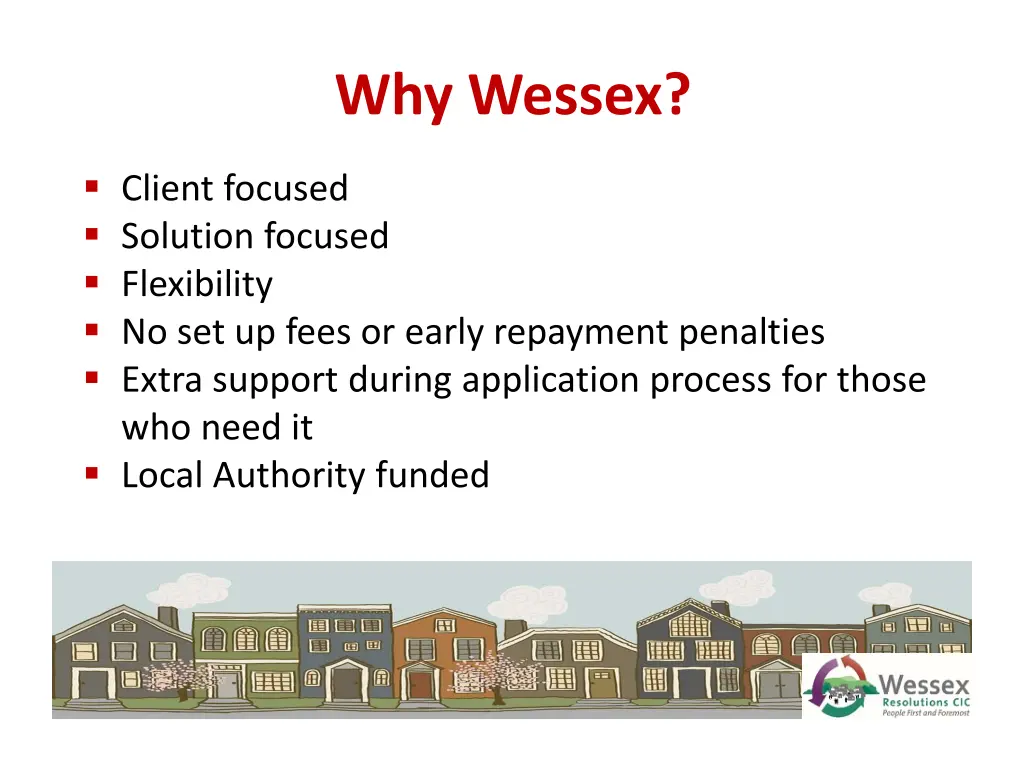 Why Wessex?

- Client focused
- Solution focused
- Flexibility
- No set up fees or early repayment penalties
- Extra support during application process for those who need it
- Local Authority funded

Wessex
Resolutions CIC
People First and Foremost